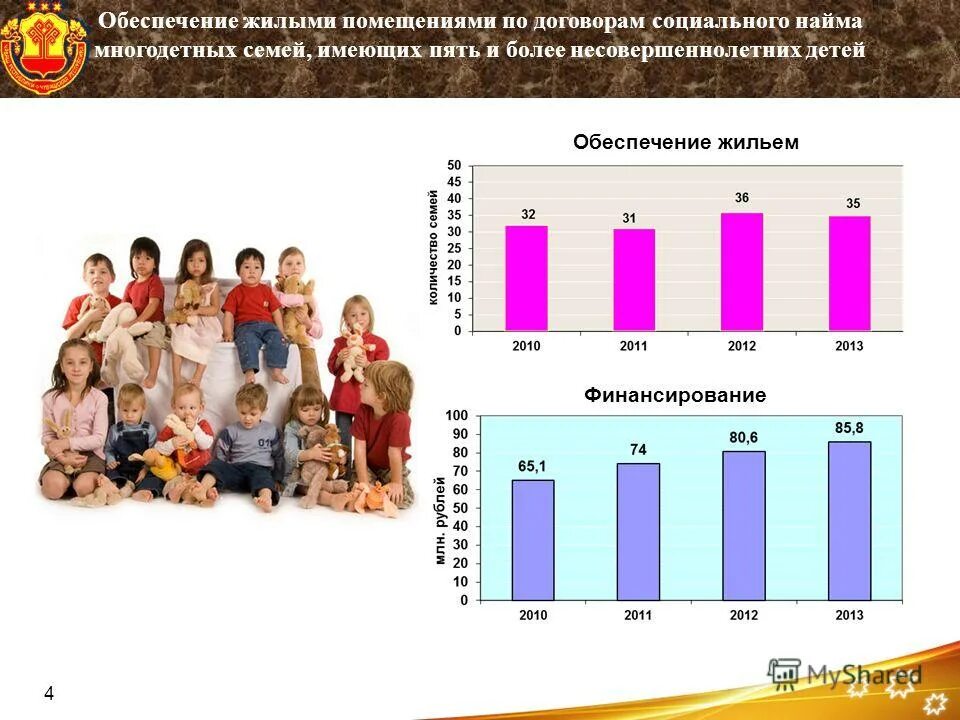 Обеспечение жилыми помещениями по договорам социального найма многодетных семей, имеющих пять и более несовершеннолетних детей

Обеспечение жильем

количество семей

50
45
40
35
30
25
20
15
10
5
0

32
31
36
35

2010
2011
2012
2013

Финансирование

млн. рублей

100
90
80
70
60
50
40
30
20
10
0

65,1
74
80,6
85,8

2010
2011
2012
2013

4

MyShared